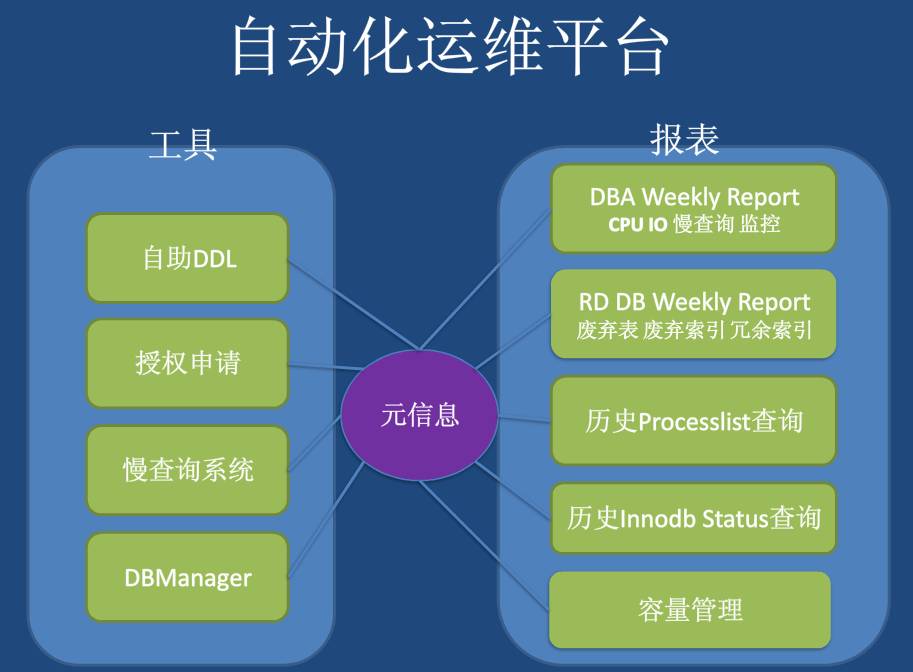 自动化运维平台

工具

自助DDL

授权申请

慢查询系统

DBManager

元信息

报表

DBA Weekly Report
CPU IO 慢查询 监控

RD DB Weekly Report
废弃表 废弃索引 冗余索引

历史Processlist查询

历史Innodb Status查询

容量管理